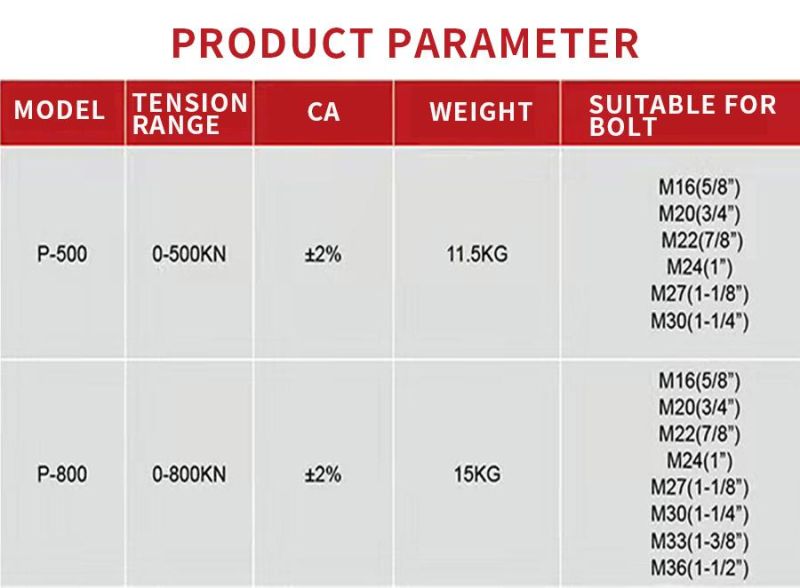 PRODUCT PARAMETER

| MODEL | TENSION RANGE | CA | WEIGHT | SUITABLE FOR BOLT |
|---|---|---|---|---|
| P-500 | 0-500KN | ±2% | 11.5KG | M16(5/8") M20(3/4") M22(7/8") M24(1") M27(1-1/8") M30(1-1/4") |
| P-800 | 0-800KN | ±2% | 15KG | M16(5/8") M20(3/4") M22(7/8") M24(1") M27(1-1/8") M30(1-1/4") M33(1-3/8") M36(1-1/2") |